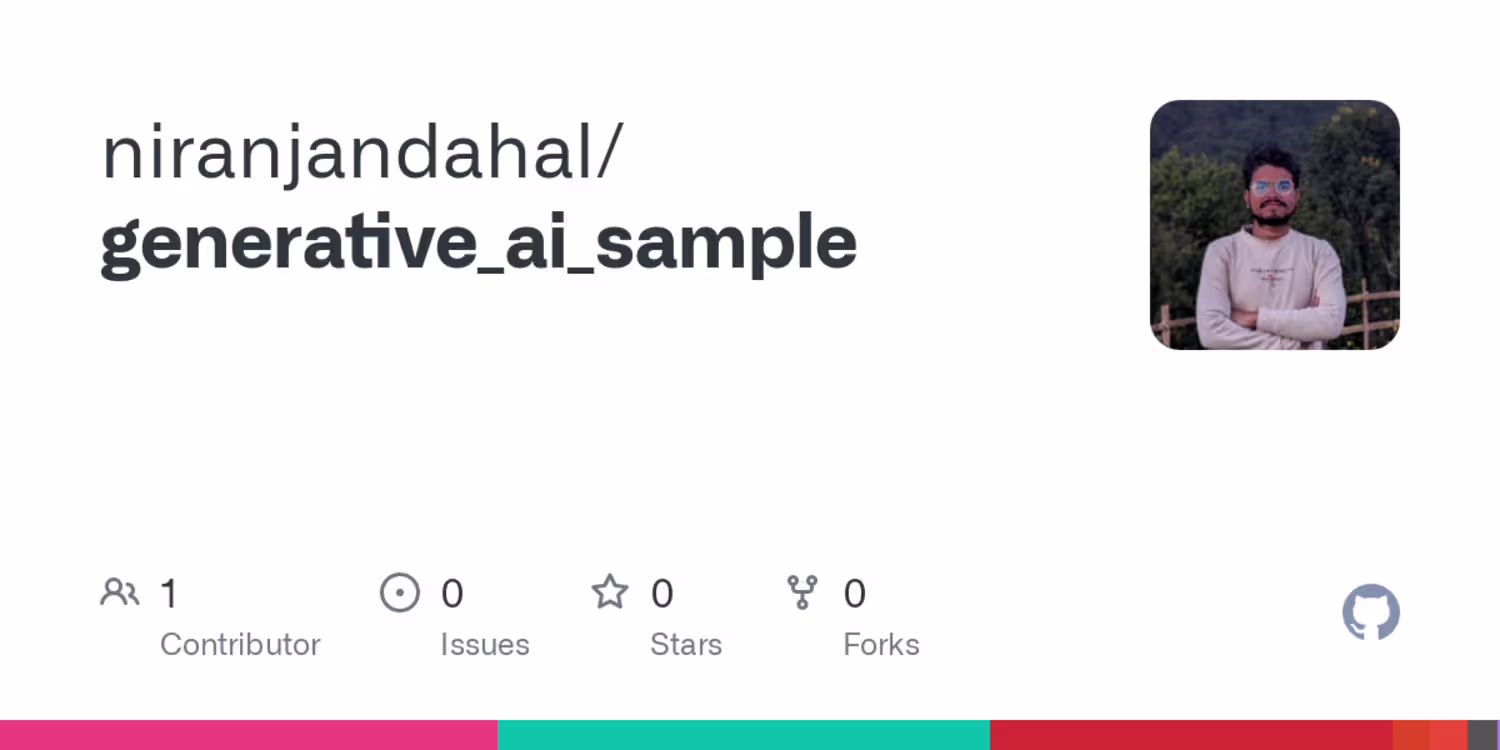 niranjandahal/
generative_ai_sample

1
Contributor

0
Issues

0
Stars

0
Forks